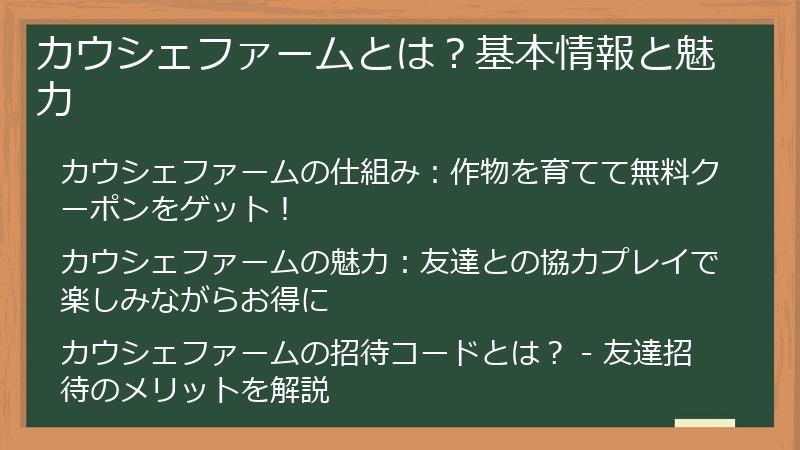 カウシェファームとは？基本情報と魅力

カウシェファームの仕組み：作物を育てて無料クーポンをゲット！

カウシェファームの魅力：友達との協力プレイで楽しみながらお得に

カウシェファームの招待コードとは？ - 友達招待のメリットを解説